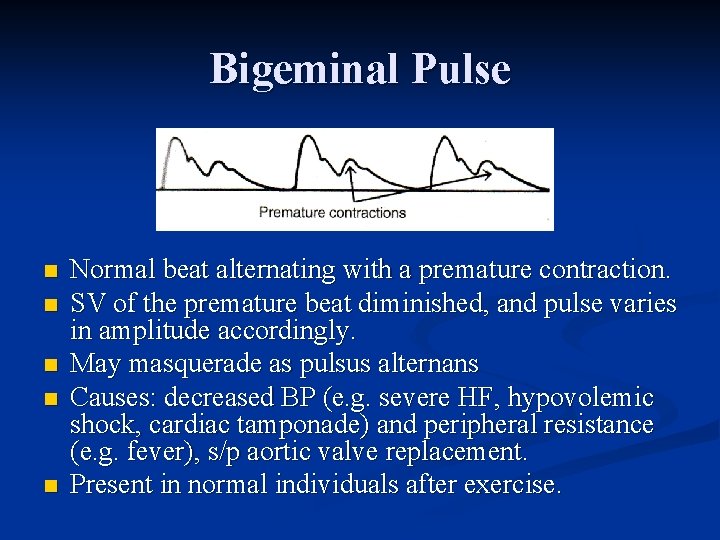 Bigeminal Pulse

Premature contractions

- Normal beat alternating with a premature contraction.
- SV of the premature beat diminished, and pulse varies in amplitude accordingly.
- May masquerade as pulsus alternans
- Causes: decreased BP (e.g. severe HF, hypovolemic shock, cardiac tamponade) and peripheral resistance (e.g. fever), s/p aortic valve replacement.
- Present in normal individuals after exercise.